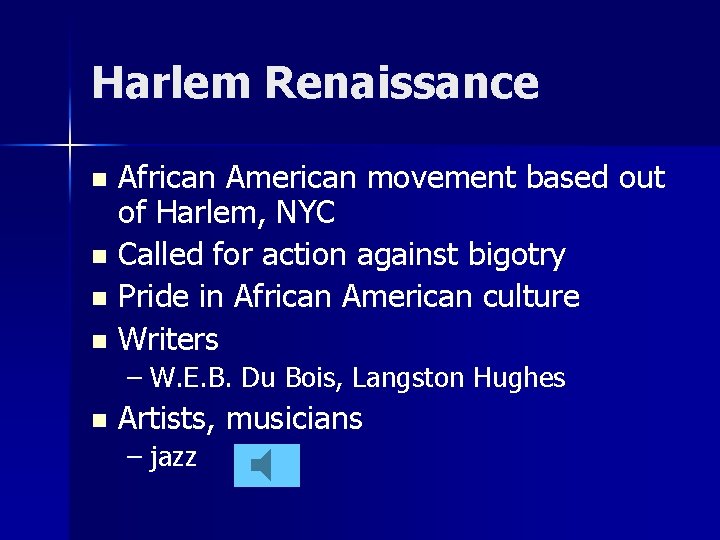 Harlem Renaissance

- African American movement based out of Harlem, NYC
- Called for action against bigotry
- Pride in African American culture
- Writers
  – W.E.B. Du Bois, Langston Hughes
- Artists, musicians
  – jazz